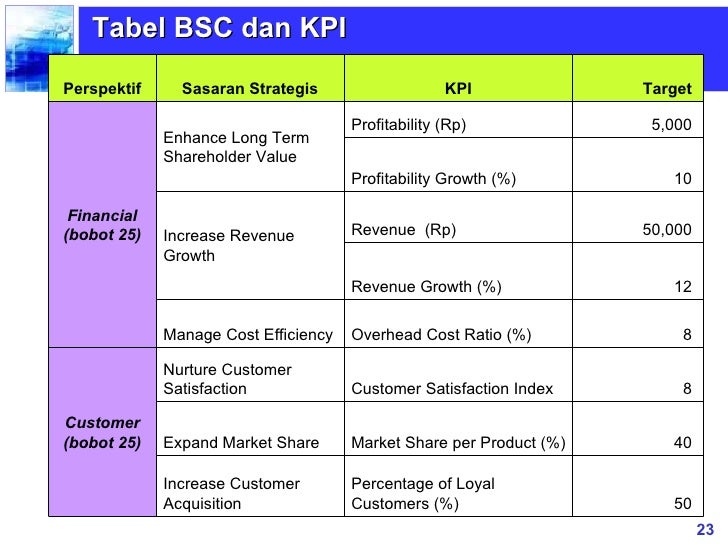 Tabel BSC dan KPI

| Perspektif | Sasaran Strategis | KPI | Target |
|---|---|---|---|
| Financial (bobot 25) | Enhance Long Term Shareholder Value | Profitability (Rp) | 5,000 |
| | | Profitability Growth (%) | 10 |
| | Increase Revenue Growth | Revenue (Rp) | 50,000 |
| | | Revenue Growth (%) | 12 |
| | Manage Cost Efficiency | Overhead Cost Ratio (%) | 8 |
| Customer (bobot 25) | Nurture Customer Satisfaction | Customer Satisfaction Index | 8 |
| | Expand Market Share | Market Share per Product (%) | 40 |
| | Increase Customer Acquisition | Percentage of Loyal Customers (%) | 50 |

23